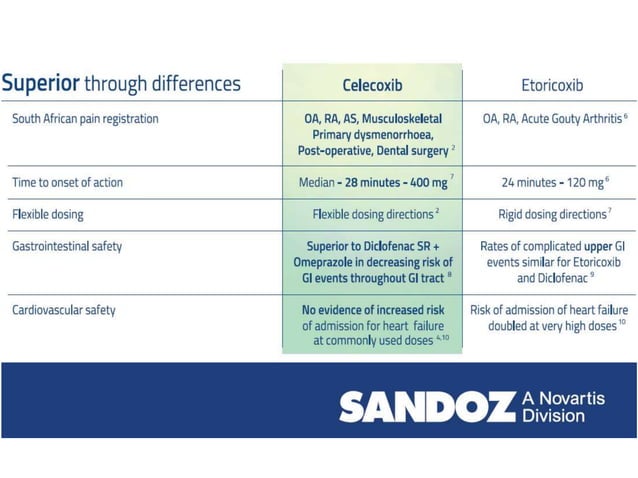 | Superior through differences | Celecoxib | Etoricoxib |
|---|---|---|
| South African pain registration | OA, RA, AS, Musculoskeletal Primary dysmenorrhoea, Post-operative, Dental surgery $^{2}$ | OA, RA, Acute Gouty Arthritis $^{6}$ |
| Time to onset of action | Median - 28 minutes - 400 mg $^{7}$ | 24 minutes - 120 mg $^{6}$ |
| Flexible dosing | Flexible dosing directions $^{2}$ | Rigid dosing directions $^{7}$ |
| Gastrointestinal safety | Superior to Diclofenac SR + Omeprazole in decreasing risk of GI events throughout GI tract $^{8}$ | Rates of complicated upper GI events similar for Etoricoxib and Diclofenac $^{9}$ |
| Cardiovascular safety | No evidence of increased risk of admission for heart failure at commonly used doses $^{4,10}$ | Risk of admission of heart failure doubled at very high doses $^{10}$ |

SANDOZ A Novartis Division